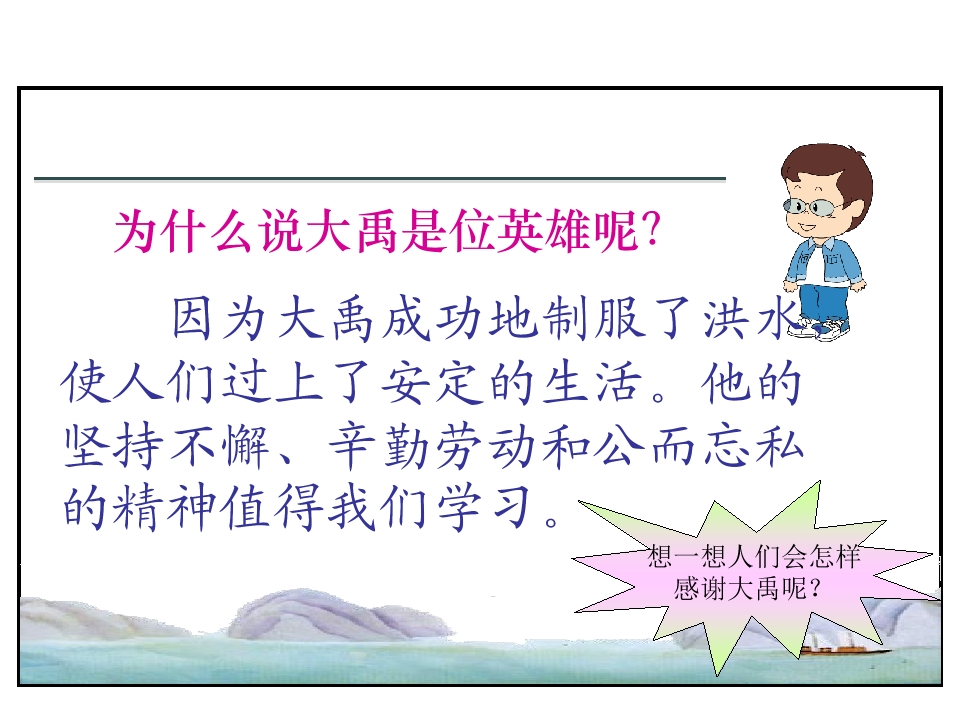 为什么说大禹是位英雄呢?

因为大禹成功地制服了洪水使人们过上了安定的生活。他的坚持不懈、辛勤劳动和公而忘私的精神值得我们学习。

想一想人们会怎样感谢大禹呢?